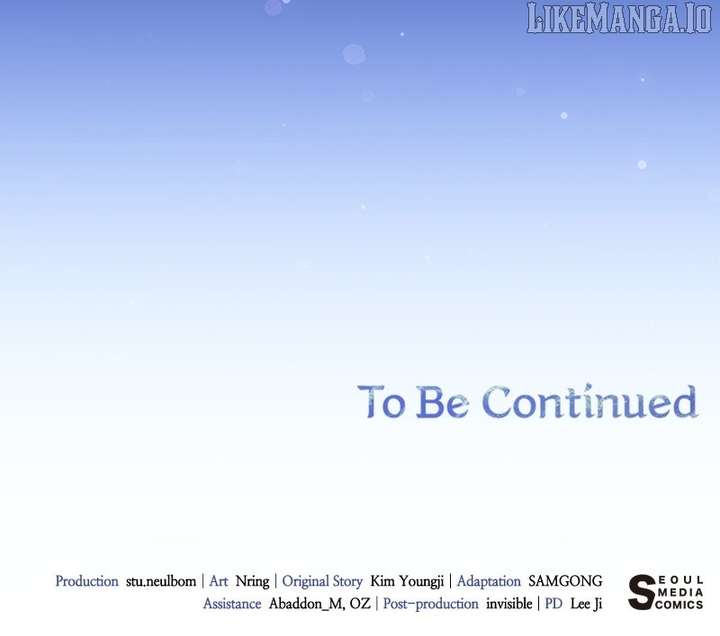 LIKEMANGA.IO

To Be Continued

Production stu.neulbom | Art Nring | Original Story Kim Youngji | Adaptation SAMGONG
Assistance Abaddon_M, OZ | Post-production invisible | PD Lee Ji

SEOUL MEDIA COMICS